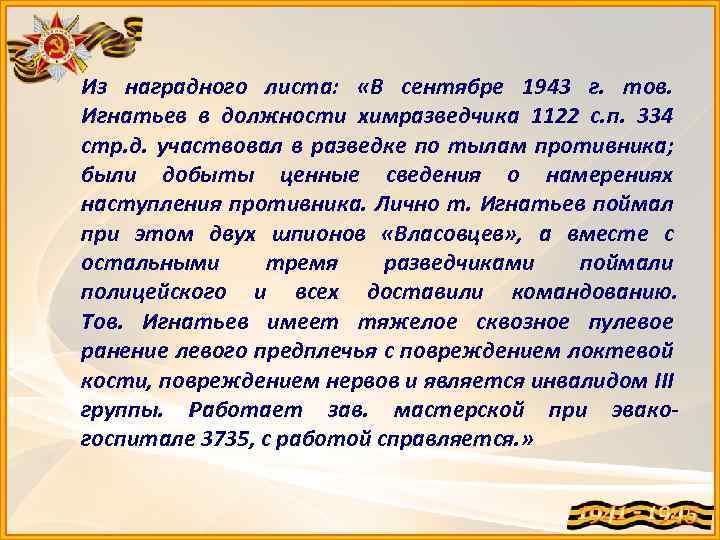 Из наградного листа: «В сентябре 1943 г. тов. Игнатьев в должности химразведчика 1122 с.п. 334 стр.д. участвовал в разведке по тылам противника; были добыты ценные сведения о намерениях наступления противника. Лично т. Игнатьев поймал при этом двух шпионов «Власовцев», а вместе с остальными тремя разведчиками поймали полицейского и всех доставили командованию. Тов. Игнатьев имеет тяжелое сквозное пулевое ранение левого предплечья с повреждением локтевой кости, повреждением нервов и является инвалидом III группы. Работает зав. мастерской при эвакогоспитале 3735, с работой справляется.»

1941 - 1945